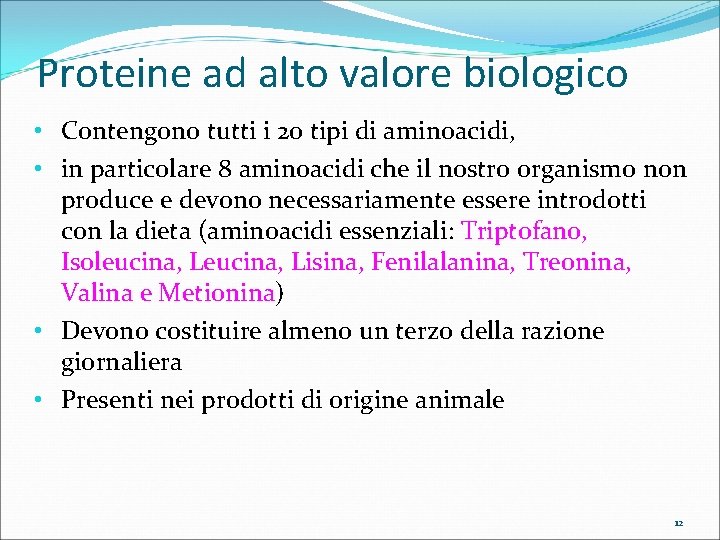 Proteine ad alto valore biologico

• Contengono tutti i 20 tipi di aminoacidi,
• in particolare 8 aminoacidi che il nostro organismo non produce e devono necessariamente essere introdotti con la dieta (aminoacidi essenziali: Triptofano, Isoleucina, Leucina, Lisina, Fenilalanina, Treonina, Valina e Metionina)
• Devono costituire almeno un terzo della razione giornaliera
• Presenti nei prodotti di origine animale

12